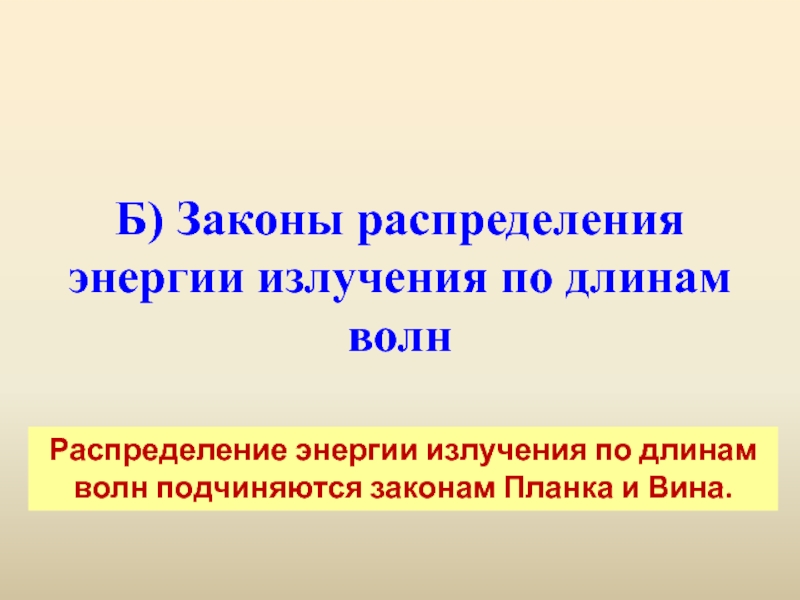 Б) Законы распределения энергии излучения по длинам волн

Распределение энергии излучения по длинам волн подчиняются законам Планка и Вина.